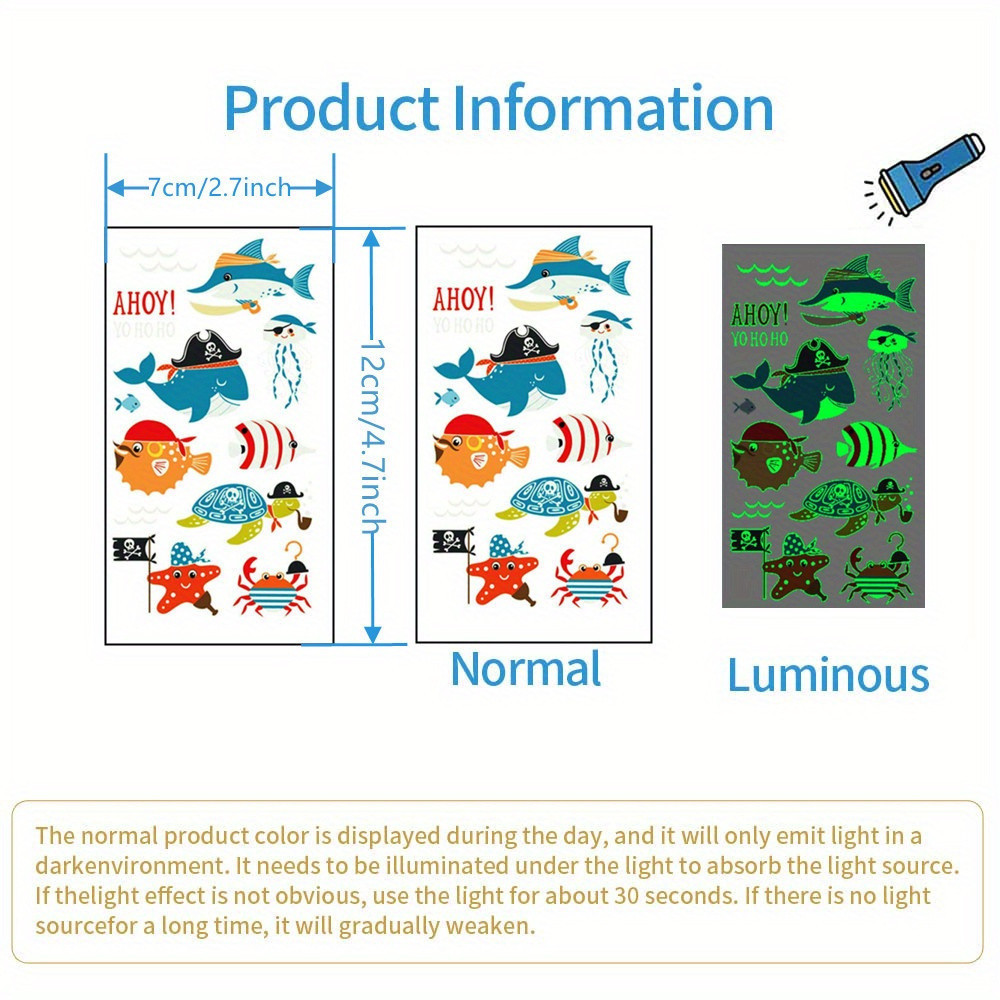 Product Information

7cm/2.7inch

12cm/4.7inch

AHOY!
YO HO HO

AHOY!
YO HO HO

AHOY!
YO HO HO

Normal

Luminous

The normal product color is displayed during the day, and it will only emit light in a darkenvironment. It needs to be illuminated under the light to absorb the light source. If thelight effect is not obvious, use the light for about 30 seconds. If there is no light sourcefor a long time, it will gradually weaken.